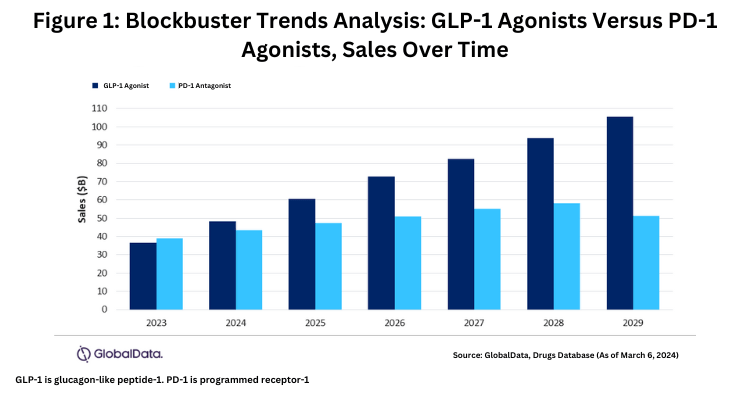 Figure 1: Blockbuster Trends Analysis: GLP-1 Agonists Versus PD-1 Agonists, Sales Over Time

GLP-1 Agonist PD-1 Antagonist

Sales ($B)

110
100
90
80
70
60
50
40
30
20
10
0

2023 2024 2025 2026 2027 2028 2029

GlobalData.

Source: GlobalData, Drugs Database (As of March 6, 2024)

GLP-1 is glucagon-like peptide-1. PD-1 is programmed receptor-1